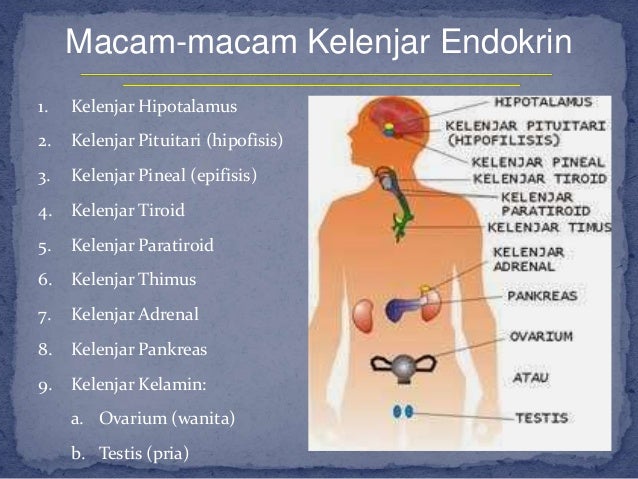 Macam-macam Kelenjar Endokrin

1. Kelenjar Hipotalamus
2. Kelenjar Pituitari (hipofisis)
3. Kelenjar Pineal (epifisis)
4. Kelenjar Tiroid
5. Kelenjar Paratiroid
6. Kelenjar Thimus
7. Kelenjar Adrenal
8. Kelenjar Pankreas
9. Kelenjar Kelamin:
a. Ovarium (wanita)
b. Testis (pria)

HIPOTALAMUS
KELENJAR PITUITARI (HIPOFILISIS)
KELENJAR PINEAL
KELENJAR TIROID
KELENJAR PARATIROID
KELENJAR TIMUS
KELENJAR ADRENAL
PANKREAS
OVARIUM
ATAU
TESTIS